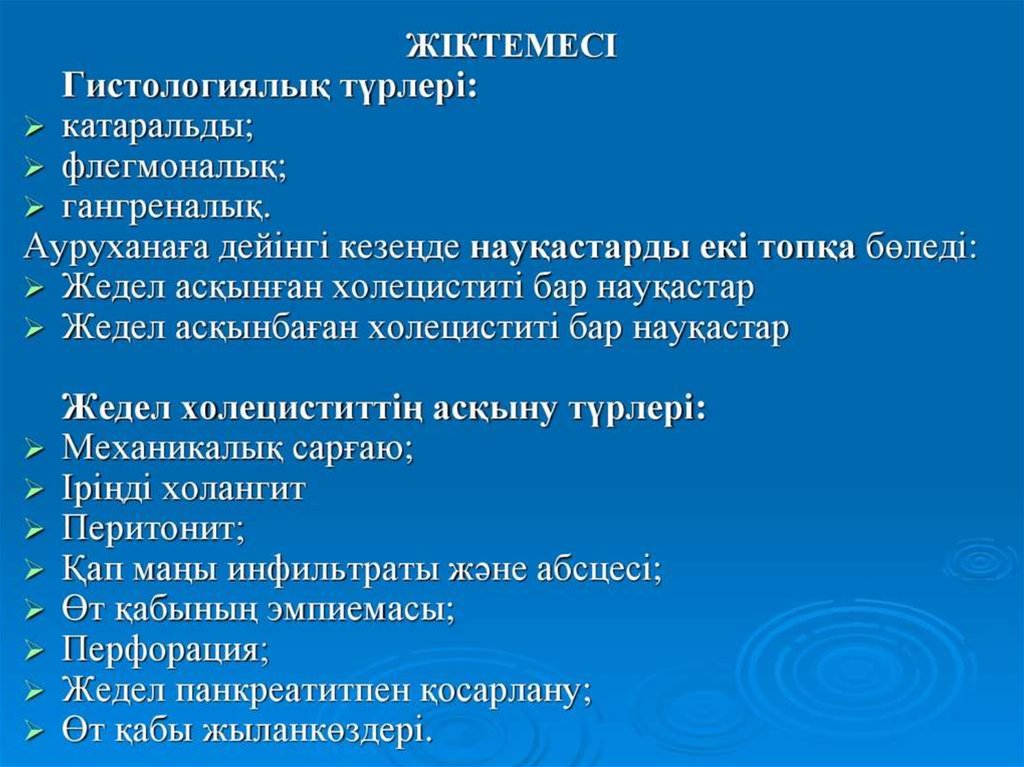 ЖІКТЕМЕСІ

Гистологиялық түрлері:
➢ катаральды;
➢ флегмоналық;
➢ гангреналық.
Ауруханаға дейінгі кезеңде науқастарды екі топқа бөледі:
➢ Жедел асқынған холециститі бар науқастар
➢ Жедел асқынбаған холециститі бар науқастар

Жедел холециститтің асқыну түрлері:
➢ Механикалық сарғаю;
➢ Іріңді холангит
➢ Перитонит;
➢ Қап маңы инфильтраты және абсцесі;
➢ Өт қабының эмпиемасы;
➢ Перфорация;
➢ Жедел панкреатитпен қосарлану;
➢ Өт қабы жыланкөздері.